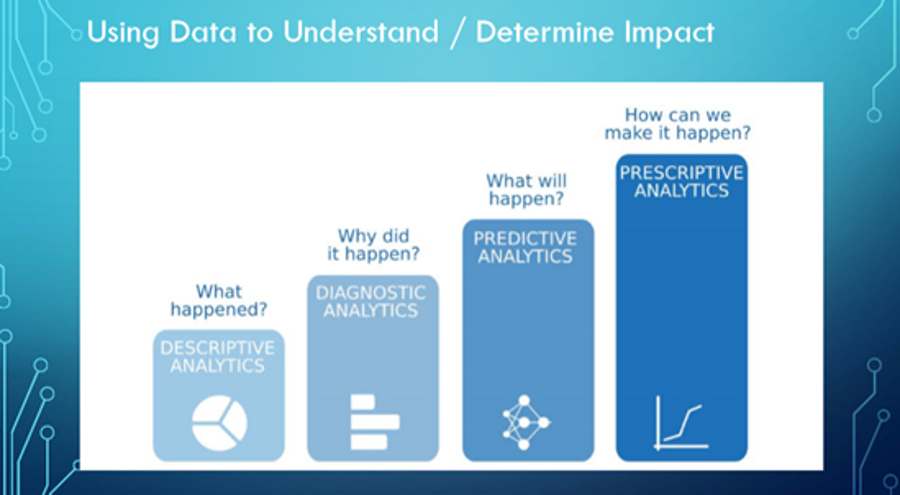 Using Data to Understand / Determine Impact

What happened?

DESCRIPTIVE ANALYTICS

Why did it happen?

DIAGNOSTIC ANALYTICS

What will happen?

PREDICTIVE ANALYTICS

How can we make it happen?

PRESCRIPTIVE ANALYTICS